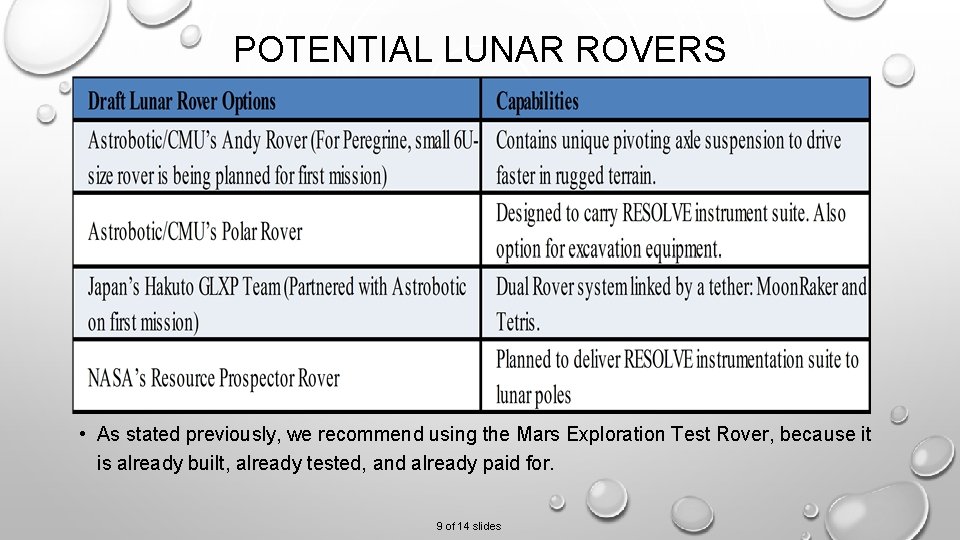 POTENTIAL LUNAR ROVERS

| Draft Lunar Rover Options | Capabilities |
|---|---|
| Astrobotic/CMU's Andy Rover (For Peregrine, small 6U-size rover is being planned for first mission) | Contains unique pivoting axle suspension to drive faster in rugged terrain. |
| Astrobotic/CMU's Polar Rover | Designed to carry RESOLVE instrument suite. Also option for excavation equipment. |
| Japan's Hakuto GLXP Team (Partnered with Astrobotic on first mission) | Dual Rover system linked by a tether: MoonRaker and Tetris. |
| NASA's Resource Prospector Rover | Planned to deliver RESOLVE instrumentation suite to lunar poles |

• As stated previously, we recommend using the Mars Exploration Test Rover, because it is already built, already tested, and already paid for.

9 of 14 slides